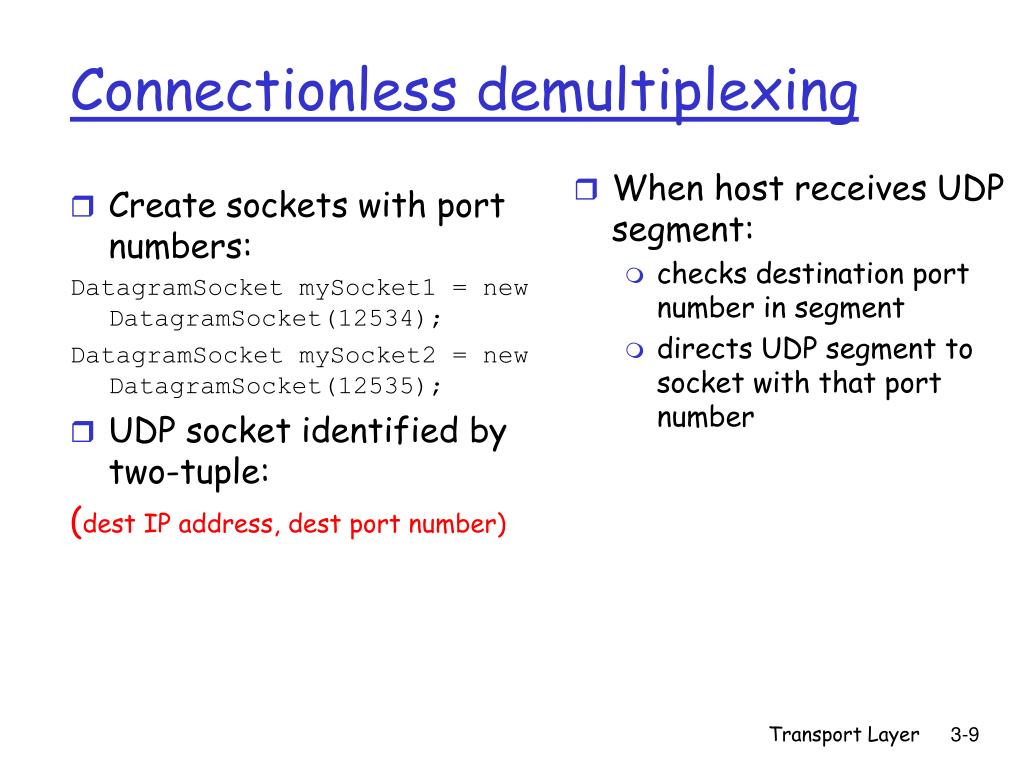 Connectionless demultiplexing

Create sockets with port numbers:

DatagramSocket mySocket1 = new DatagramSocket(12534);

DatagramSocket mySocket2 = new DatagramSocket(12535);

UDP socket identified by two-tuple:

(dest IP address, dest port number)

When host receives UDP segment:

checks destination port number in segment

directs UDP segment to socket with that port number

Transport Layer 3-9